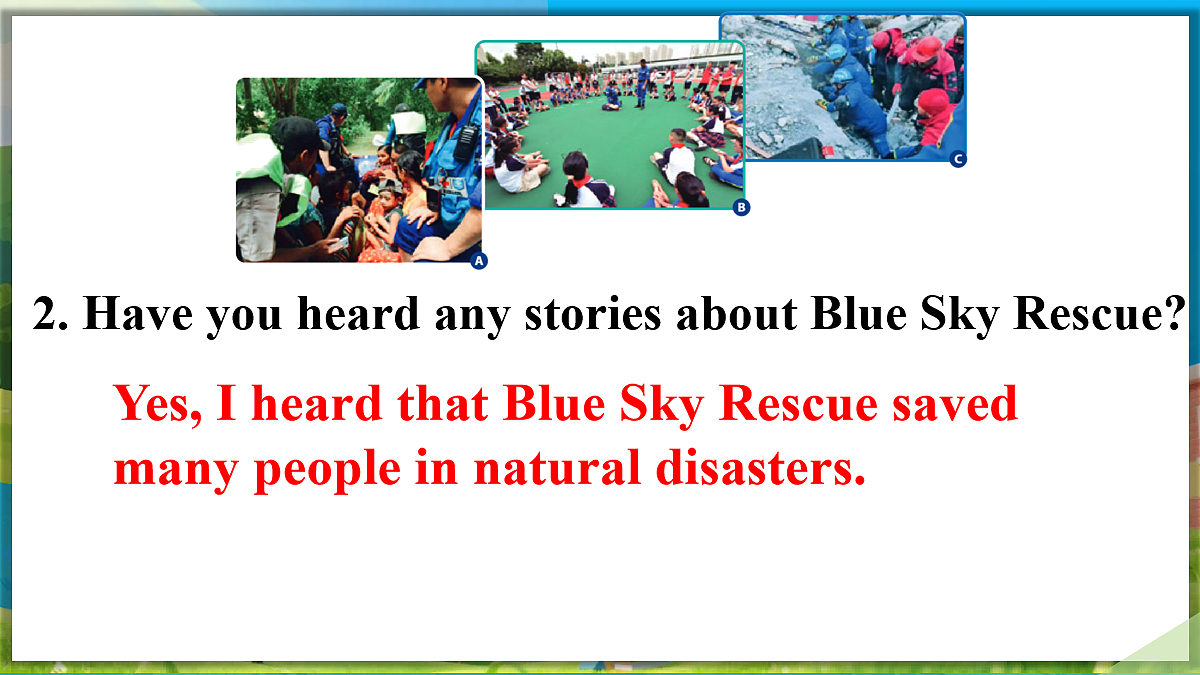 A

B

C

2. Have you heard any stories about Blue Sky Rescue?

Yes, I heard that Blue Sky Rescue saved many people in natural disasters.